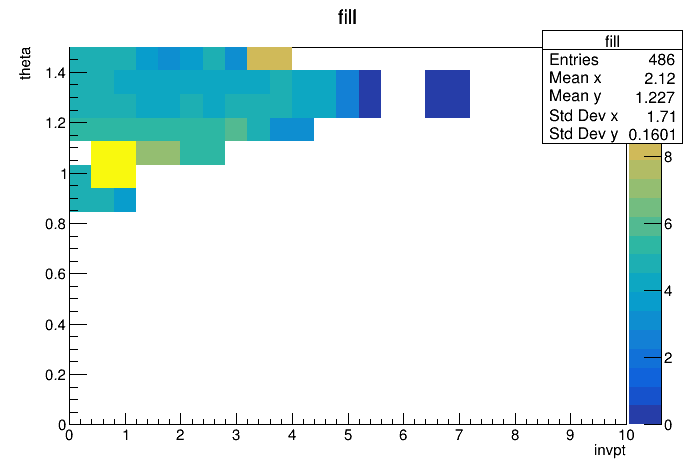 fill

| fill | |
|---|---|
| Entries | 486 |
| Mean x | 2.12 |
| Mean y | 1.227 |
| Std Dev x | 1.71 |
| Std Dev y | 0.1601 |

theta

1.4
1.2
1
0.8
0.6
0.4
0.2
0

0 1 2 3 4 5 6 7 8 9 10

invpt

8
6
4
2
0